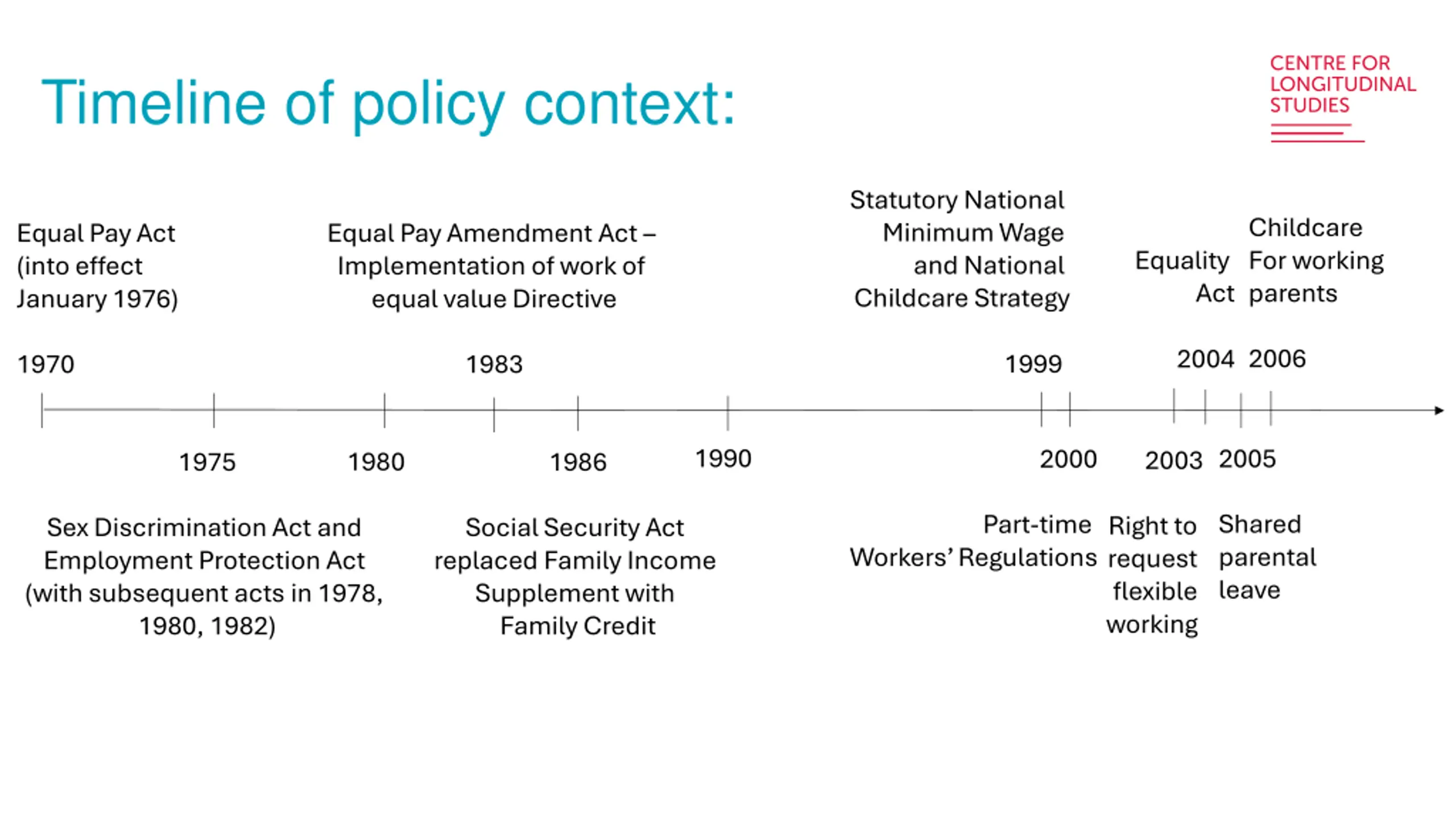 Timeline of policy context:

CENTRE FOR LONGITUDINAL STUDIES

Equal Pay Act (into effect January 1976)

Equal Pay Amendment Act – Implementation of work of equal value Directive

Statutory National Minimum Wage and National Childcare Strategy

Equality Act

Childcare For working parents

1970

1983

1999

2004

2006

1975

1980

1986

1990

2000

2003

2005

Sex Discrimination Act and Employment Protection Act (with subsequent acts in 1978, 1980, 1982)

Social Security Act replaced Family Income Supplement with Family Credit

Part-time Workers' Regulations

Right to request flexible working

Shared parental leave